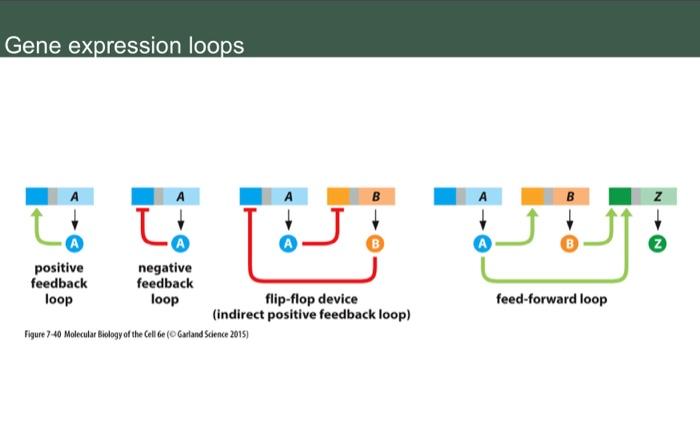 Gene expression loops

A
A
positive feedback loop

A
A
negative feedback loop

A
B
A
B
flip-flop device (indirect positive feedback loop)

A
B
Z
A
B
Z
feed-forward loop

Figure 7-40 Molecular Biology of the Cell 6e (© Garland Science 2015)